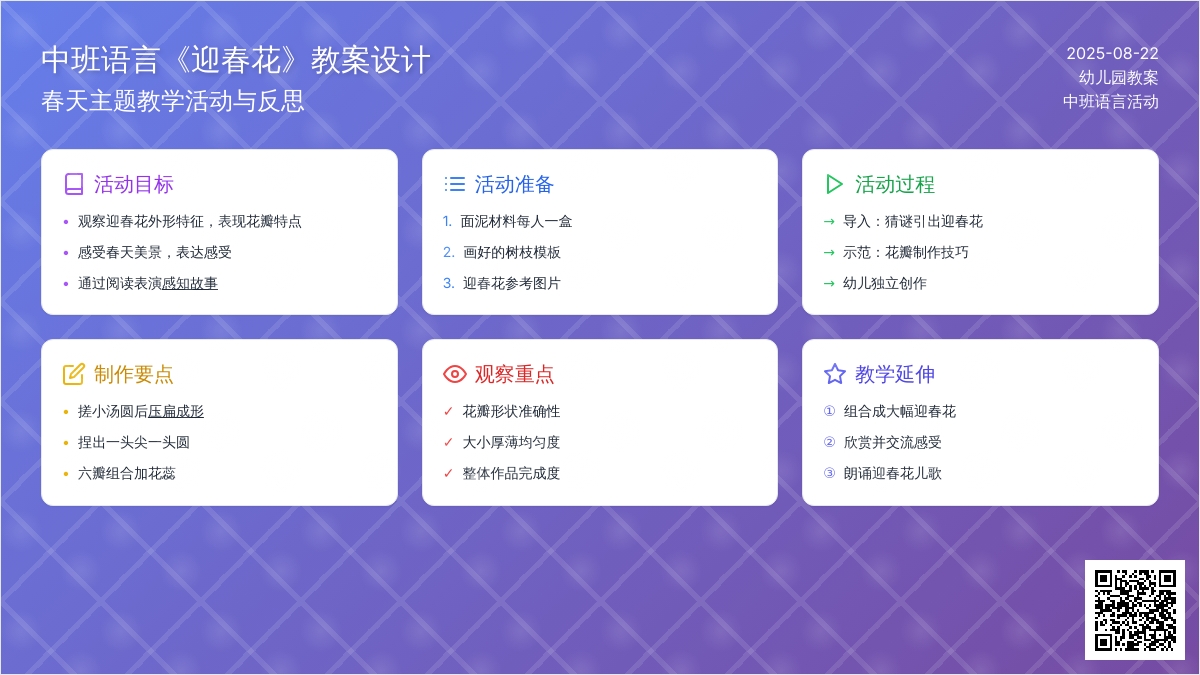 中班语言《迎春花》教案设计
春天主题教学活动与反思

2025-08-22
幼儿园教案
中班语言活动

活动目标
• 观察迎春花外形特征，表现花瓣特点
• 感受春天美景，表达感受
• 通过阅读表演感知故事

活动准备
1. 面泥材料每人一盒
2. 画好的树枝模板
3. 迎春花参考图片

活动过程
→ 导入：猜谜引出迎春花
→ 示范：花瓣制作技巧
→ 幼儿独立创作

制作要点
• 搓小汤圆后压扁成形
• 捏出一头尖一头圆
• 六瓣组合加花蕊

观察重点
✓ 花瓣形状准确性
✓ 大小厚薄均匀度
✓ 整体作品完成度

教学延伸
① 组合成大幅迎春花
② 欣赏并交流感受
③ 朗诵迎春花儿歌